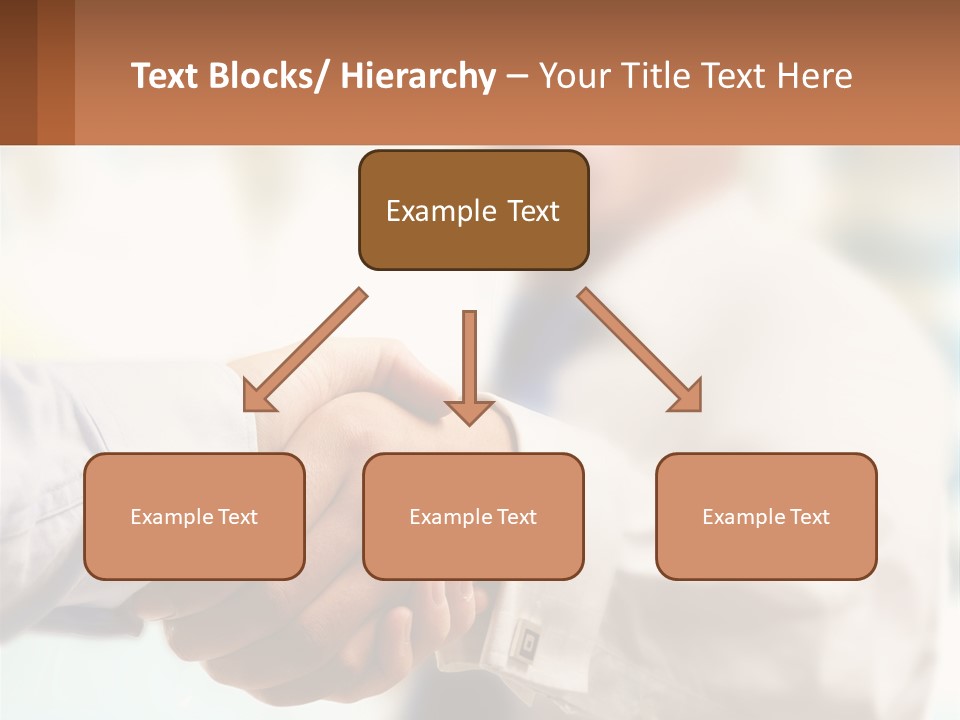 Text Blocks/ Hierarchy – Your Title Text Here

Example Text

Example Text

Example Text

Example Text